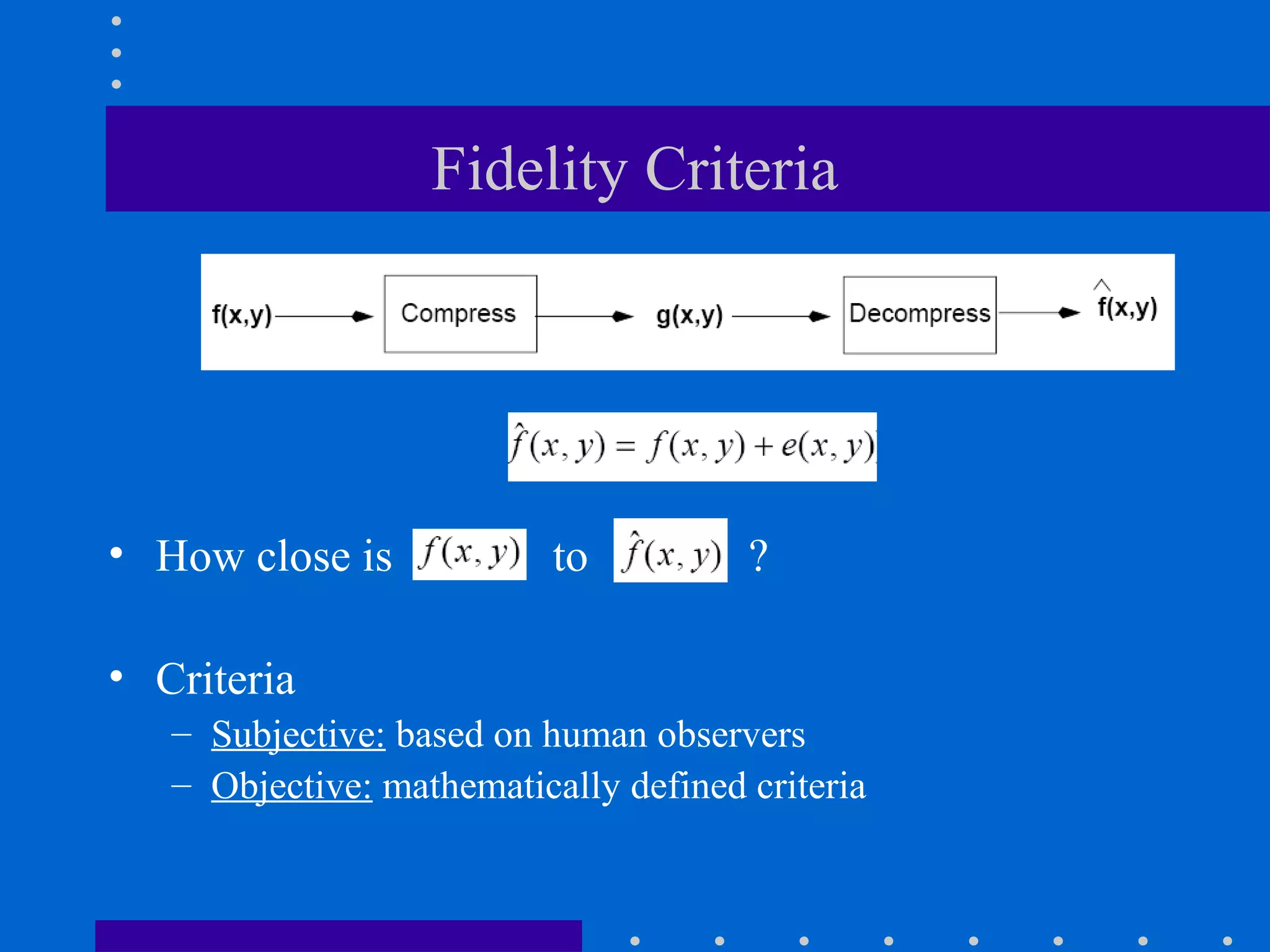 Fidelity Criteria

f(x,y) Compress g(x,y) Decompress $\hat{f}(x,y)$

$\hat{f}(x,y) = f(x,y) + e(x,y)$

• How close is $f(x,y)$ to $\hat{f}(x,y)$ ?

• Criteria
– Subjective: based on human observers
– Objective: mathematically defined criteria